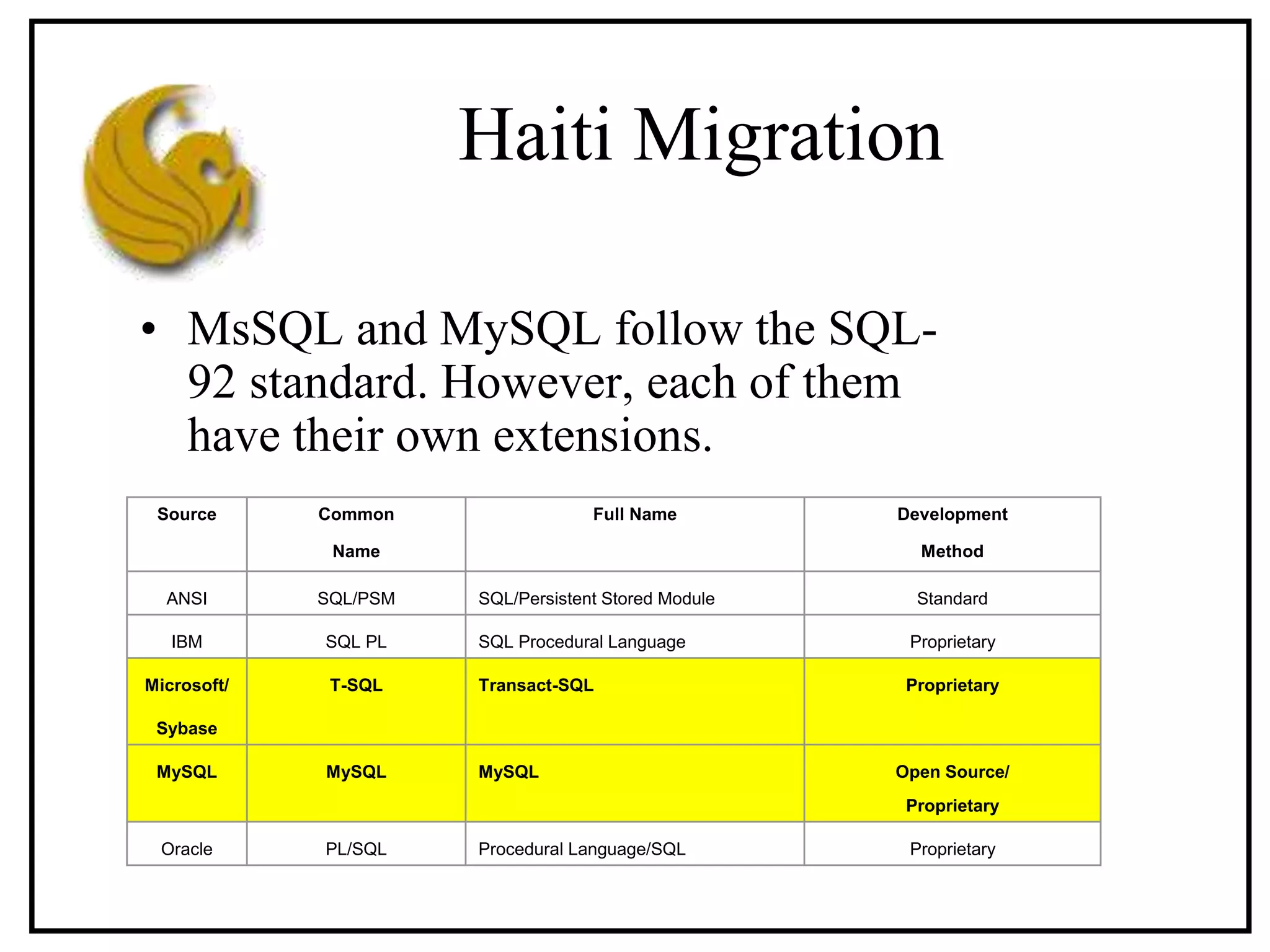 Haiti Migration

• MsSQL and MySQL follow the SQL-92 standard. However, each of them have their own extensions.

| Source | Common Name | Full Name | Development Method |
|---|---|---|---|
| ANSI | SQL/PSM | SQL/Persistent Stored Module | Standard |
| IBM | SQL PL | SQL Procedural Language | Proprietary |
| Microsoft/ Sybase | T-SQL | Transact-SQL | Proprietary |
| MySQL | MySQL | MySQL | Open Source/ Proprietary |
| Oracle | PL/SQL | Procedural Language/SQL | Proprietary |